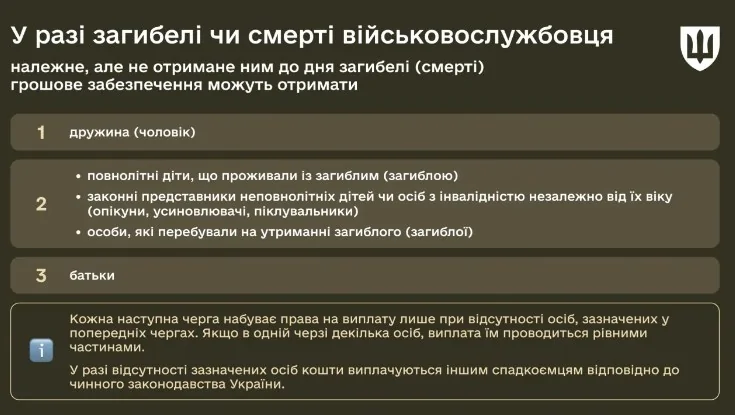 У разі загибелі чи смерті військовослужбовця

належне, але не отримане ним до дня загибелі (смерті) грошове забезпечення можуть отримати

1 дружина (чоловік)

2
• повнолітні діти, що проживали із загиблим (загиблою)
• законні представники неповнолітніх дітей чи осіб з інвалідністю незалежно від їх віку (опікуни, усиновлювачі, піклувальники)
• особи, які перебували на утриманні загиблого (загиблої)

3 батьки

i

Кожна наступна черга набуває права на виплату лише при відсутності осіб, зазначених у попередніх чергах. Якщо в одній черзі декілька осіб, виплата їм проводиться рівними частинами.

У разі відсутності зазначених осіб кошти виплачуються іншим спадкоємцям відповідно до чинного законодавства України.